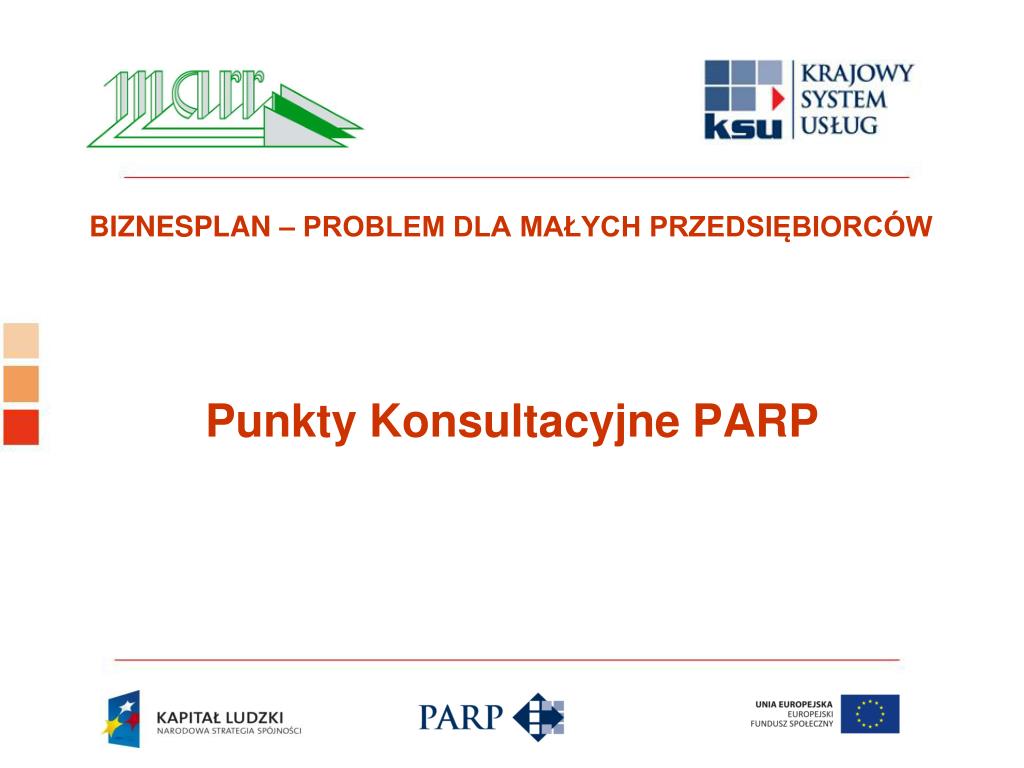 marr

ksu KRAJOWY SYSTEM USŁUG

BIZNESPLAN – PROBLEM DLA MAŁYCH PRZEDSIĘBIORCÓW

Punkty Konsultacyjne PARP

KAPITAŁ LUDZKI
NARODOWA STRATEGIA SPÓJNOŚCI

PARP

UNIA EUROPEJSKA
EUROPEJSKI
FUNDUSZ SPOŁECZNY